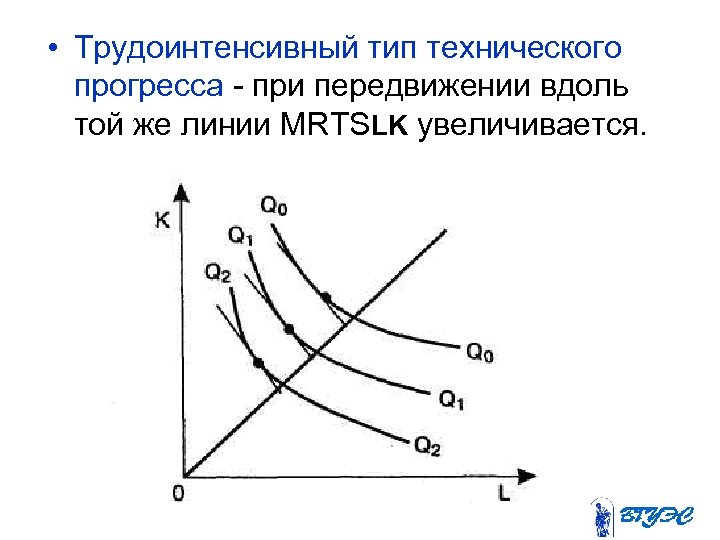 • Трудоинтенсивный тип технического прогресса - при передвижении вдоль той же линии MRTSLK увеличивается.

K
$Q_0$
$Q_1$
$Q_2$
$Q_0$
$Q_1$
$Q_2$
0
L

ВГУЭС